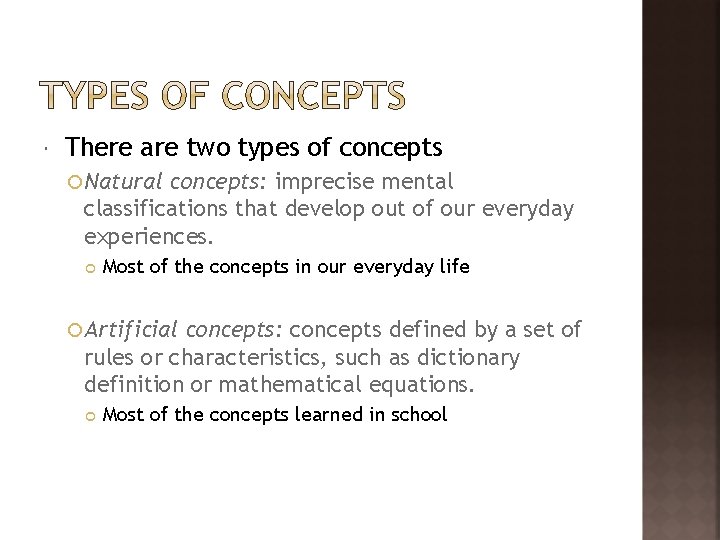 TYPES OF CONCEPTS

There are two types of concepts

Natural concepts: imprecise mental classifications that develop out of our everyday experiences.

Most of the concepts in our everyday life

Artificial concepts: concepts defined by a set of rules or characteristics, such as dictionary definition or mathematical equations.

Most of the concepts learned in school